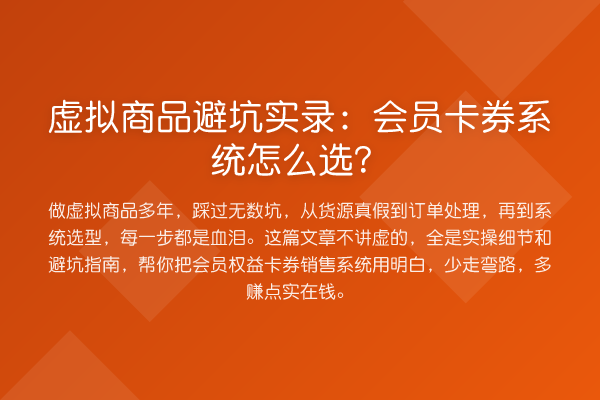 虚拟商品避坑实录：会员卡券系统怎么选?

做虚拟商品多年，踩过无数坑，从货源真假到订单处理，再到系统选型，每一步都是血泪。这篇文章不讲虚的，全是实操细节和避坑指南，帮你把会员权益卡券销售系统用明白，少走弯路，多赚点实在钱。